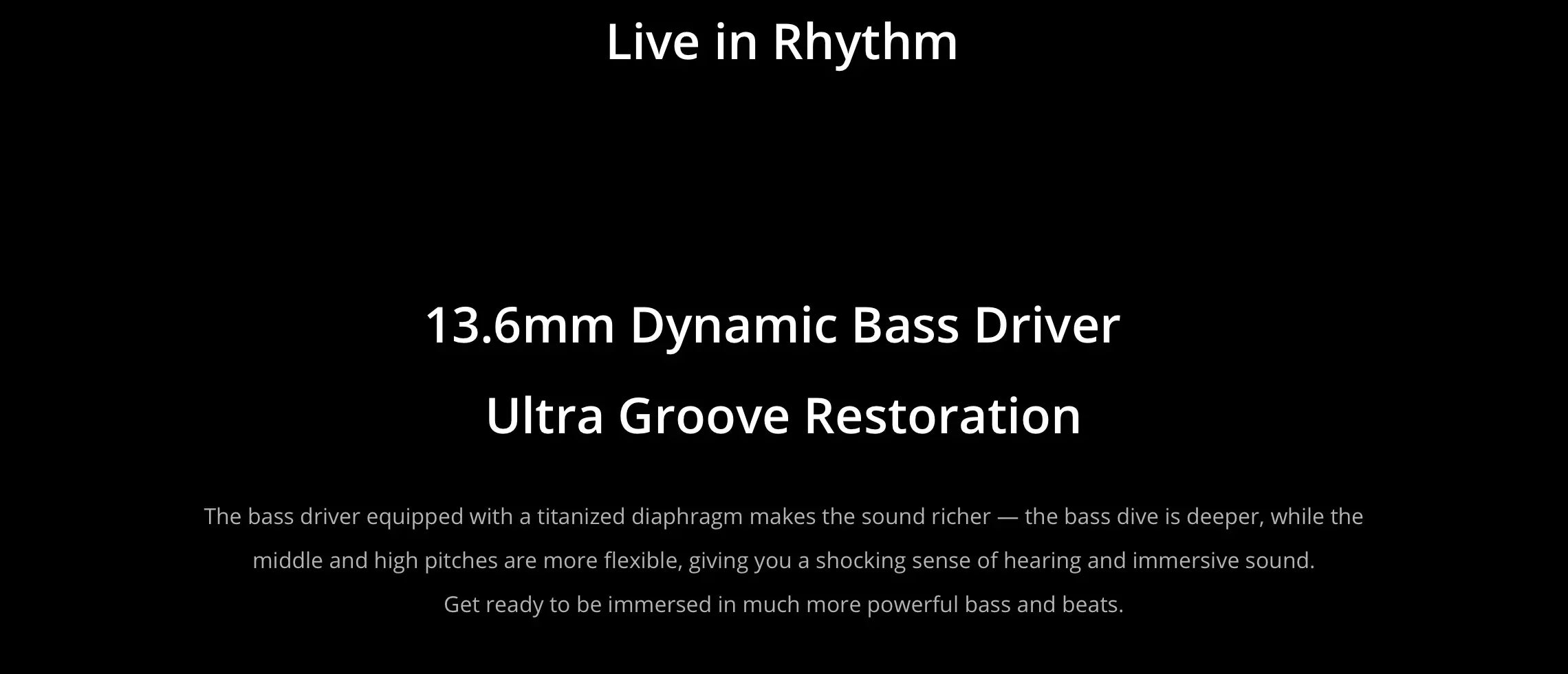 Live in Rhythm

13.6mm Dynamic Bass Driver

Ultra Groove Restoration

The bass driver equipped with a titanized diaphragm makes the sound richer — the bass dive is deeper, while the middle and high pitches are more flexible, giving you a shocking sense of hearing and immersive sound.
Get ready to be immersed in much more powerful bass and beats.